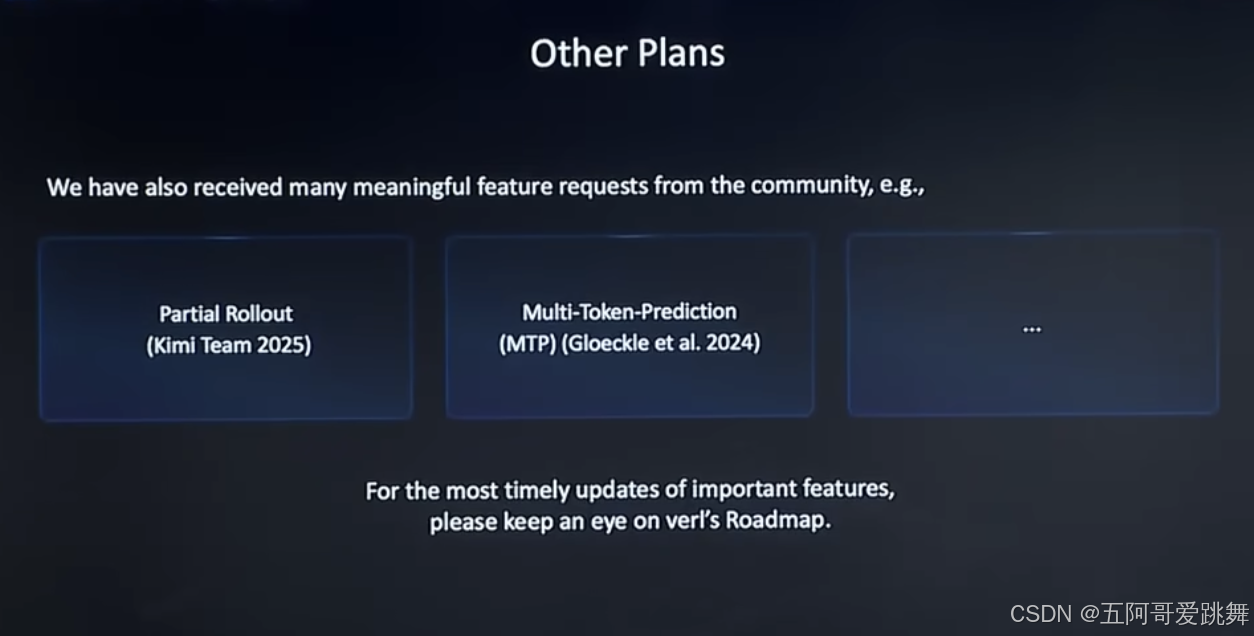 Other Plans

We have also received many meaningful feature requests from the community, e.g.,

Partial Rollout
(Kimi Team 2025)

Multi-Token-Prediction
(MTP) (Gloeckle et al. 2024)

...

For the most timely updates of important features, please keep an eye on verl's Roadmap.

CSDN @五阿哥爱跳舞